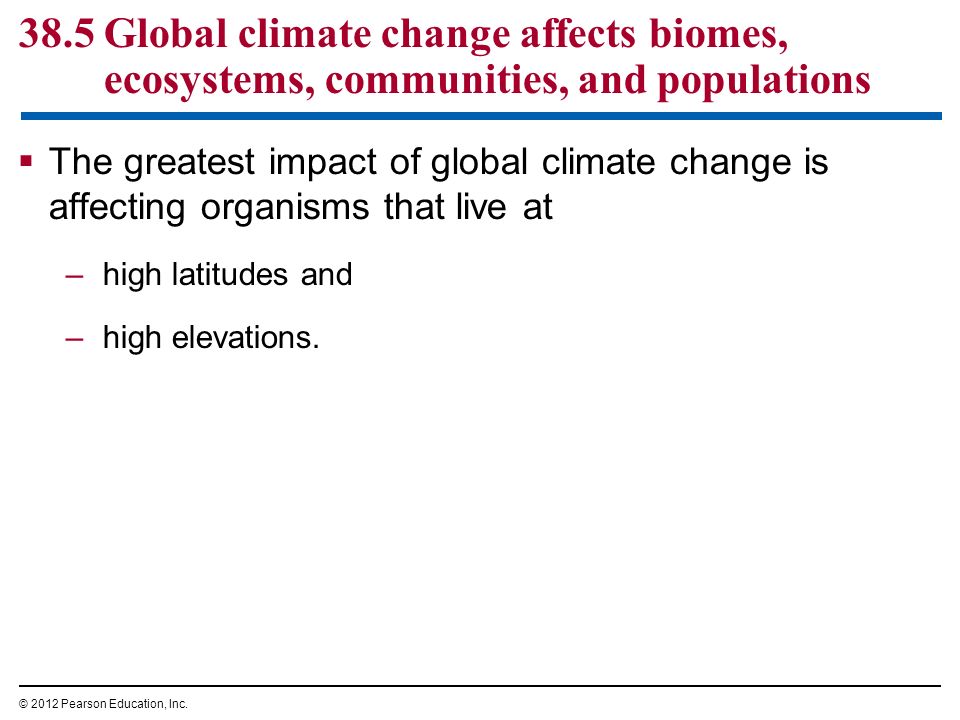 38.5 Global climate change affects biomes, ecosystems, communities, and populations

▪ The greatest impact of global climate change is affecting organisms that live at

– high latitudes and

– high elevations.

© 2012 Pearson Education, Inc.